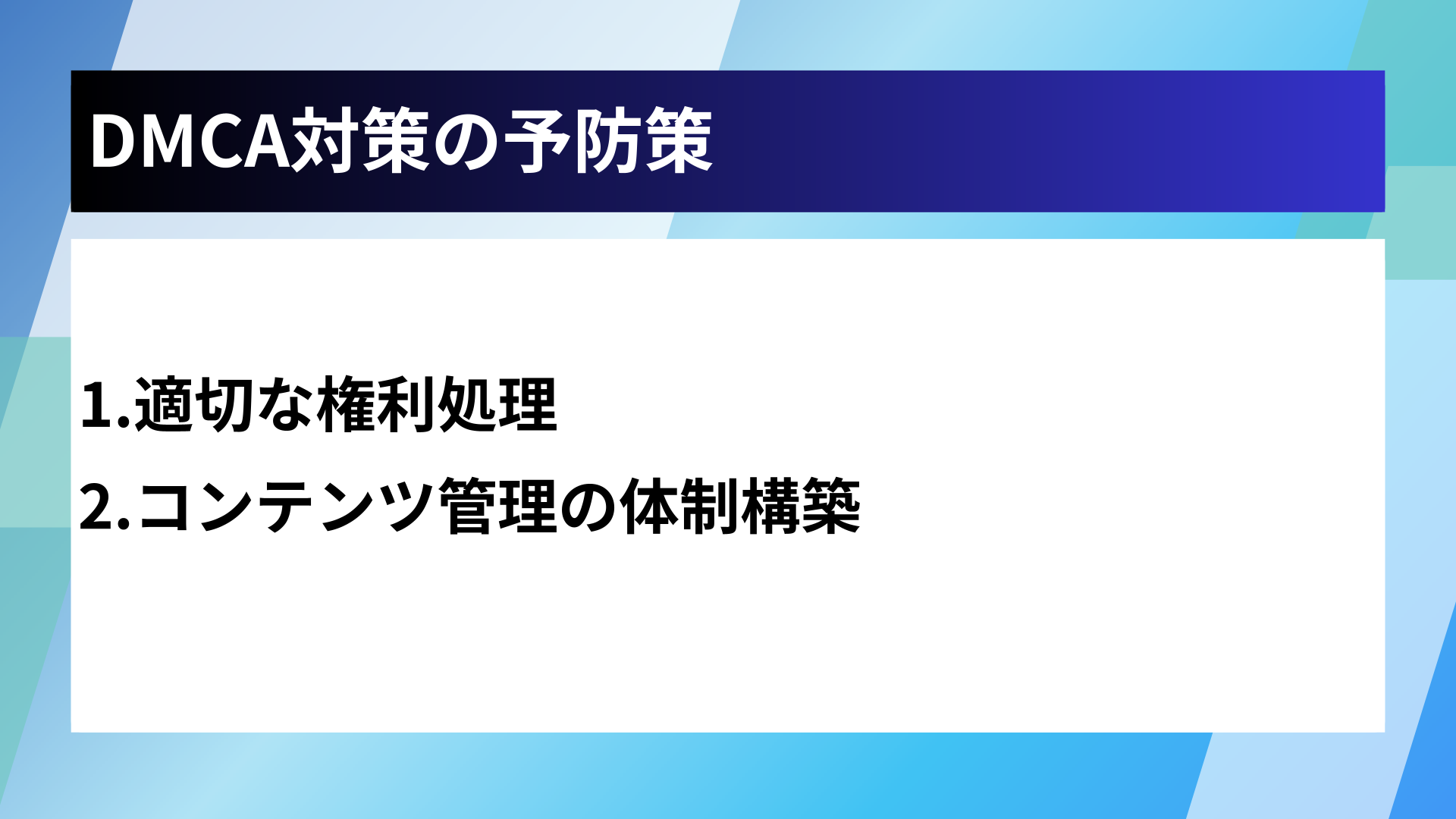 DMCA対策の予防策

1.適切な権利処理

2.コンテンツ管理の体制構築